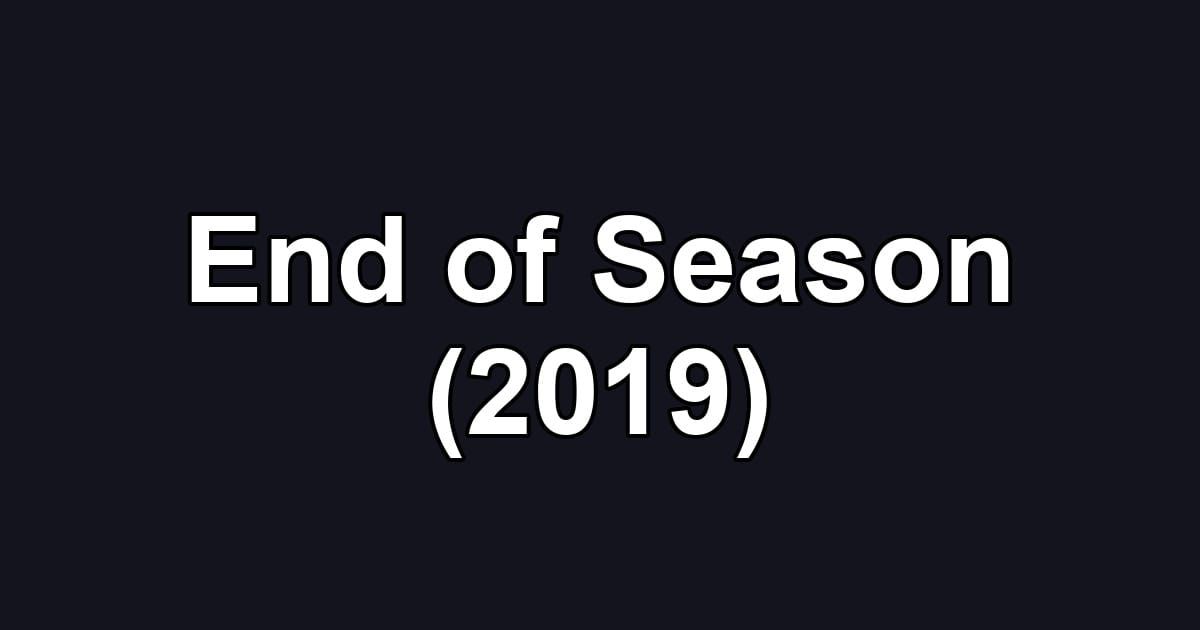 End of Season
(2019)